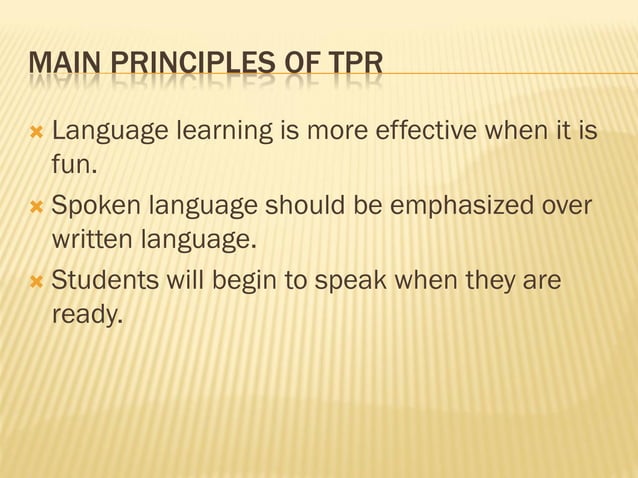 MAIN PRINCIPLES OF TPR

Language learning is more effective when it is fun.

Spoken language should be emphasized over written language.

Students will begin to speak when they are ready.